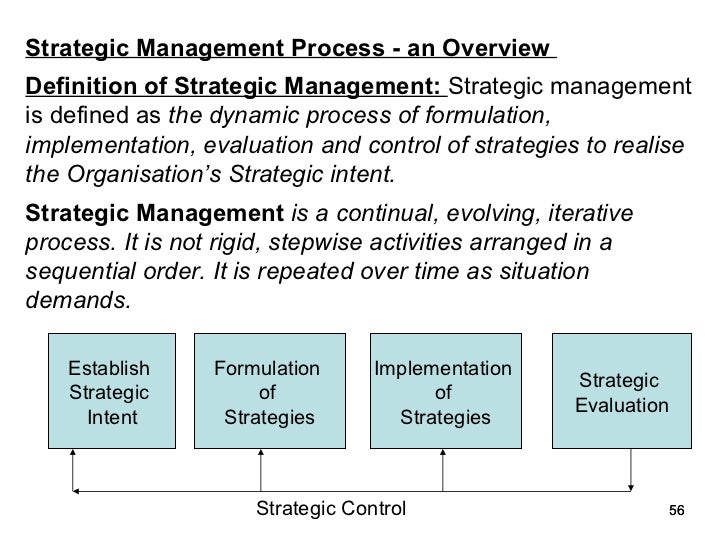 Strategic Management Process - an Overview

Definition of Strategic Management: Strategic management is defined as the dynamic process of formulation, implementation, evaluation and control of strategies to realise the Organisation's Strategic intent.

Strategic Management is a continual, evolving, iterative process. It is not rigid, stepwise activities arranged in a sequential order. It is repeated over time as situation demands.

Establish Strategic Intent

Formulation of Strategies

Implementation of Strategies

Strategic Evaluation

Strategic Control

56